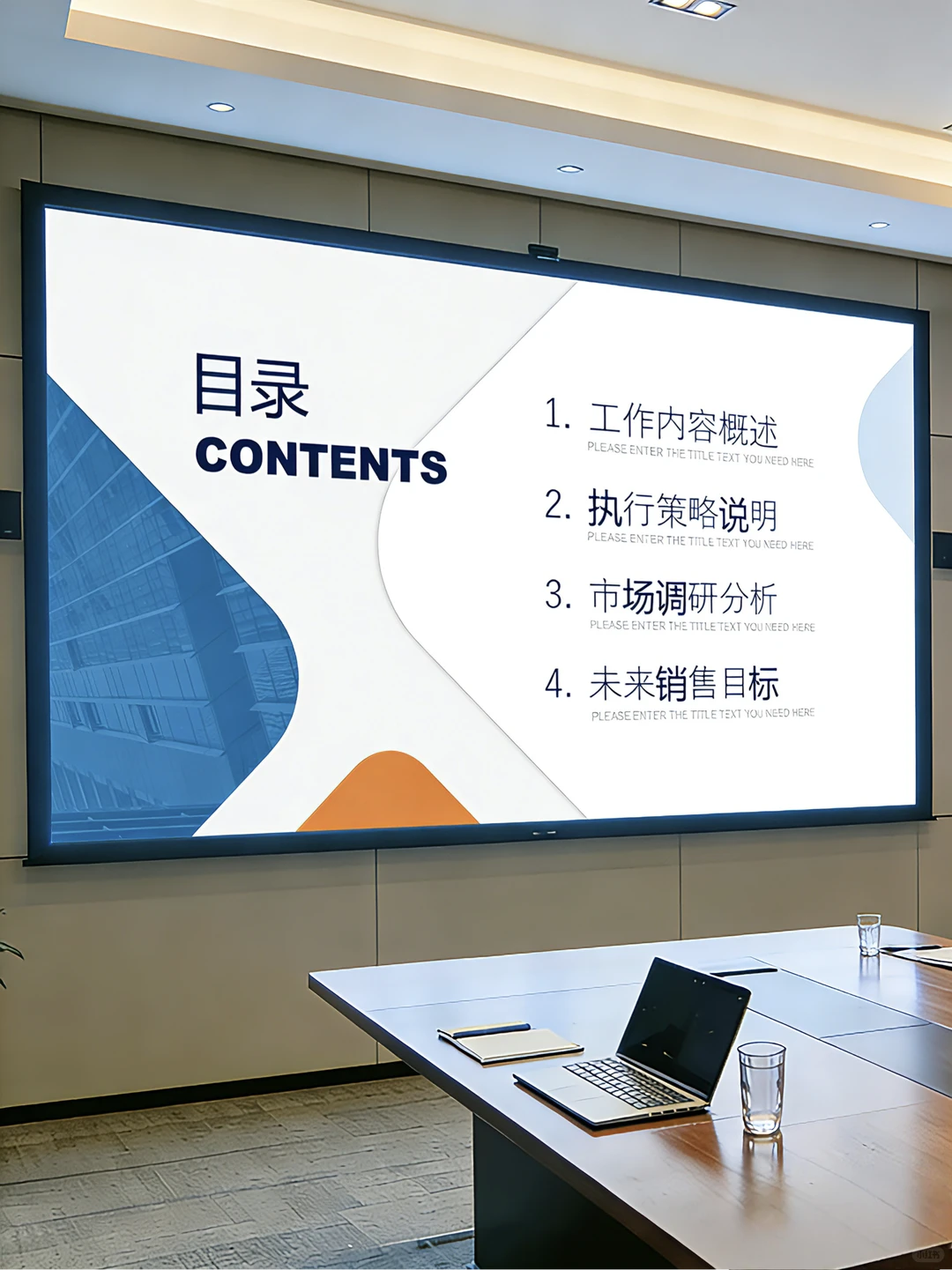 目录
CONTENTS

1. 工作内容概述
PLEASE ENTER THE TITLE TEXT YOU NEED HERE

2. 执行策略说明
PLEASE ENTER THE TITLE TEXT YOU NEED HERE

3. 市场调研分析
PLEASE ENTER THE TITLE TEXT YOU NEED HERE

4. 未来销售目标
PLEASE ENTER THE TITLE TEXT YOU NEED HERE